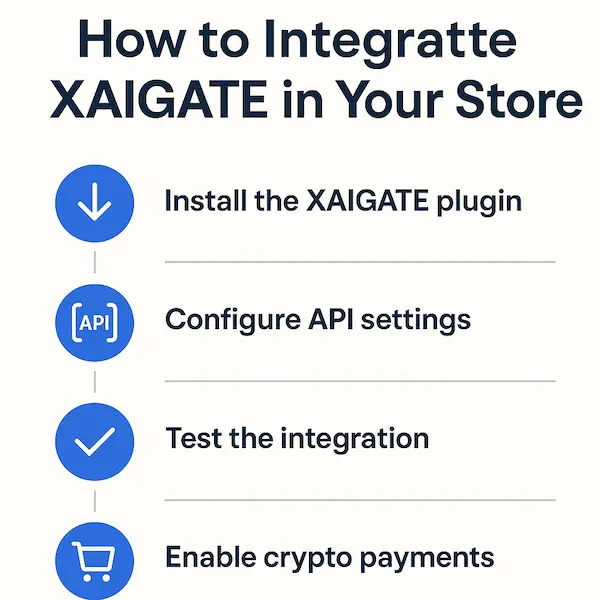 How to Integratte XAIGATE in Your Store

Install the XAIGATE plugin

[API]

Configure API settings

Test the integration

Enable crypto payments